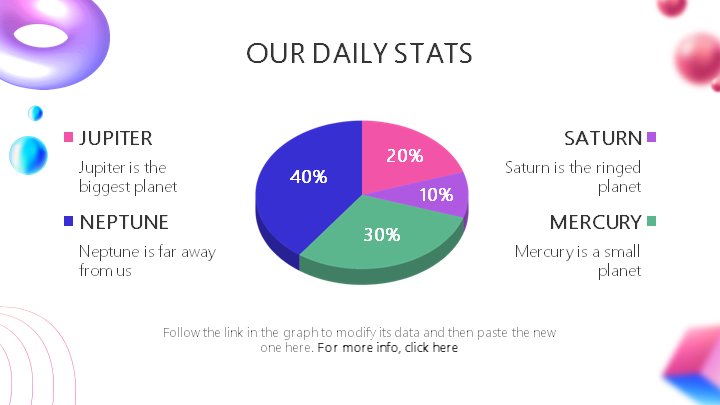 OUR DAILY STATS

JUPITER

Jupiter is the biggest planet

NEPTUNE

Neptune is far away from us

40%

20%

10%

30%

SATURN

Saturn is the ringed planet

MERCURY

Mercury is a small planet

Follow the link in the graph to modify its data and then paste the new one here. For more info, click here